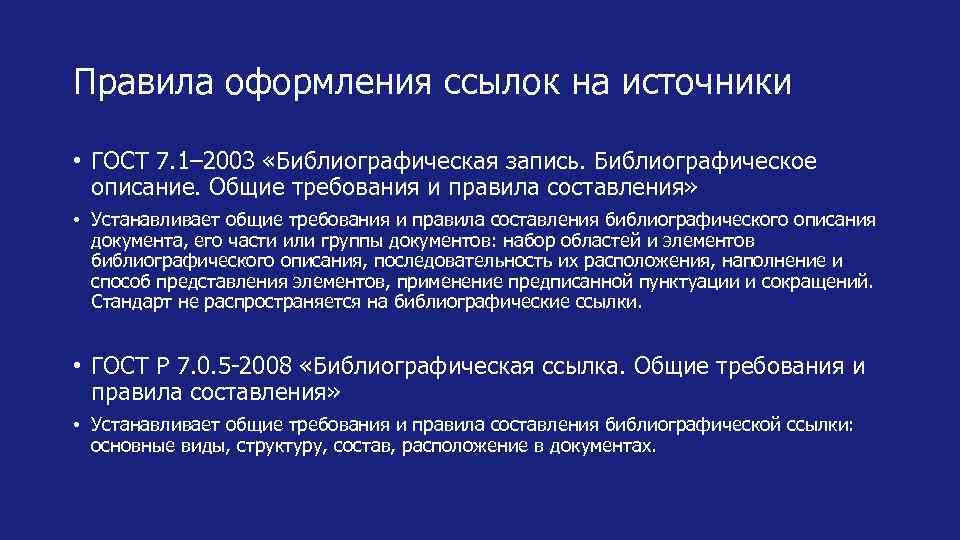 Правила оформления ссылок на источники

• ГОСТ 7.1–2003 «Библиографическая запись. Библиографическое описание. Общие требования и правила составления»

• Устанавливает общие требования и правила составления библиографического описания документа, его части или группы документов: набор областей и элементов библиографического описания, последовательность их расположения, наполнение и способ представления элементов, применение предписанной пунктуации и сокращений. Стандарт не распространяется на библиографические ссылки.

• ГОСТ Р 7.0.5-2008 «Библиографическая ссылка. Общие требования и правила составления»

• Устанавливает общие требования и правила составления библиографической ссылки: основные виды, структуру, состав, расположение в документах.